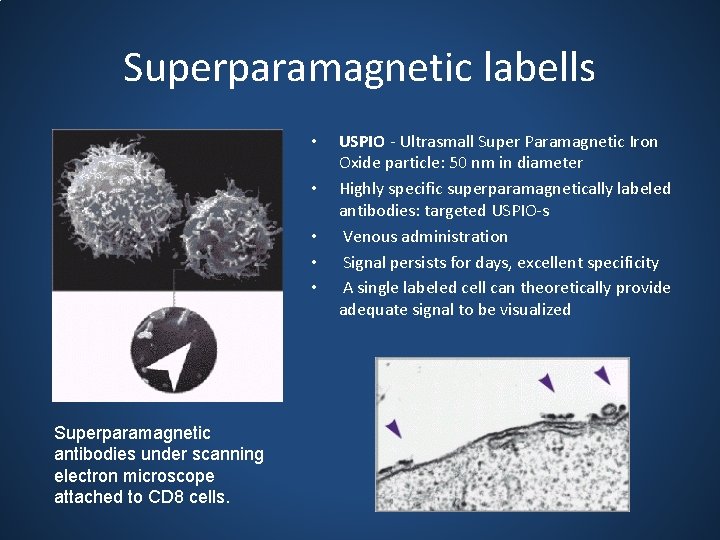 Superparamagnetic labells

• USPIO - Ultrasmall Super Paramagnetic Iron Oxide particle: 50 nm in diameter
• Highly specific superparamagnetically labeled antibodies: targeted USPIO-s
• Venous administration
• Signal persists for days, excellent specificity
• A single labeled cell can theoretically provide adequate signal to be visualized

Superparamagnetic antibodies under scanning electron microscope attached to CD8 cells.